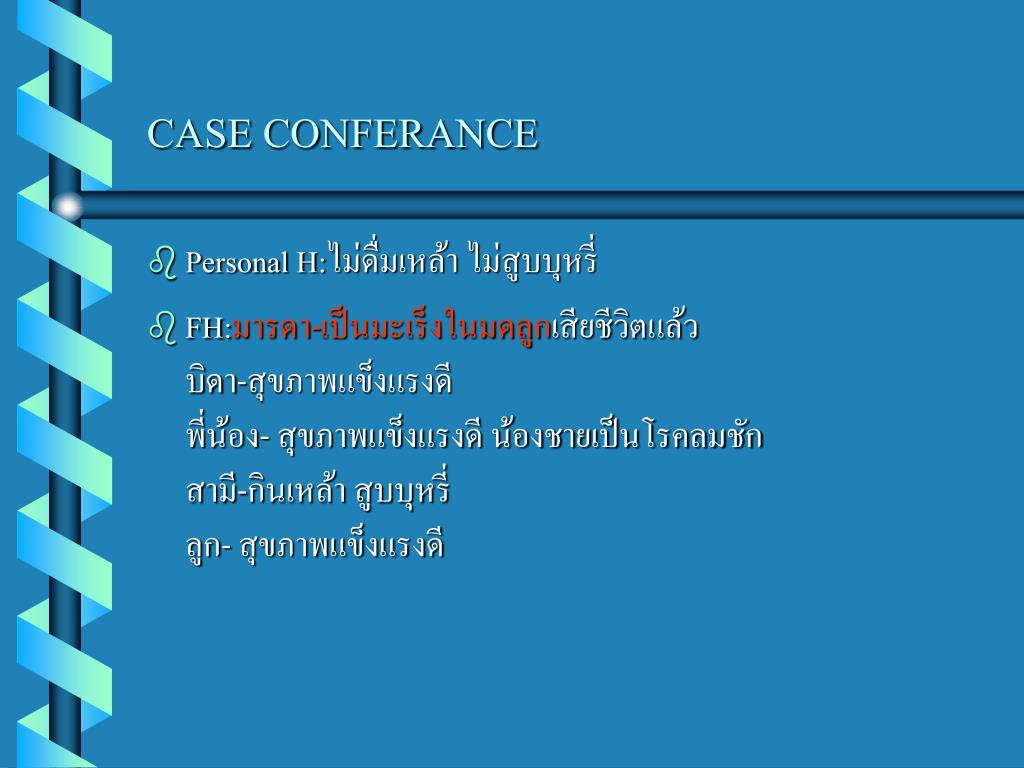 CASE CONFERANCE

Personal H:ไม่ดื่มเหล้า ไม่สูบบุหรี่

FH:มารดา-เป็นมะเร็งในมดลูกเสียชีวิตแล้ว
บิดา-สุขภาพแข็งแรงดี
พี่น้อง- สุขภาพแข็งแรงดี น้องชายเป็นโรคลมชัก
สามี-กินเหล้า สูบบุหรี่
ลูก- สุขภาพแข็งแรงดี